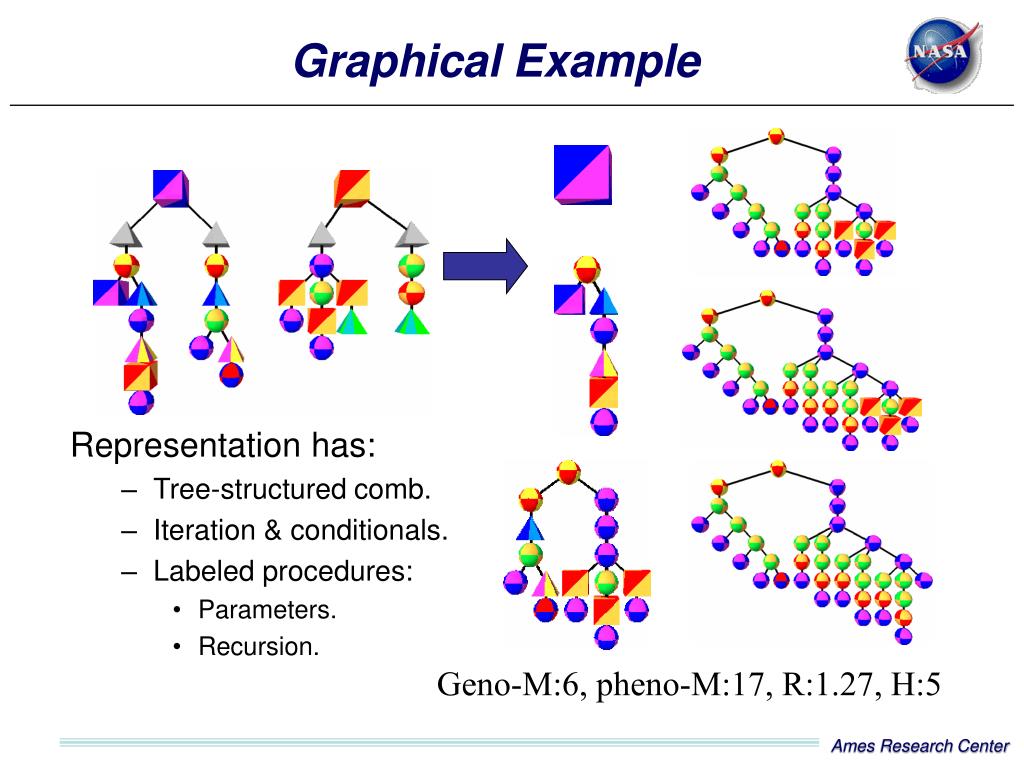 Graphical Example

NASA

Representation has:

– Tree-structured comb.
– Iteration & conditionals.
– Labeled procedures:
  • Parameters.
  • Recursion.

Geno-M:6, pheno-M:17, R:1.27, H:5

Ames Research Center